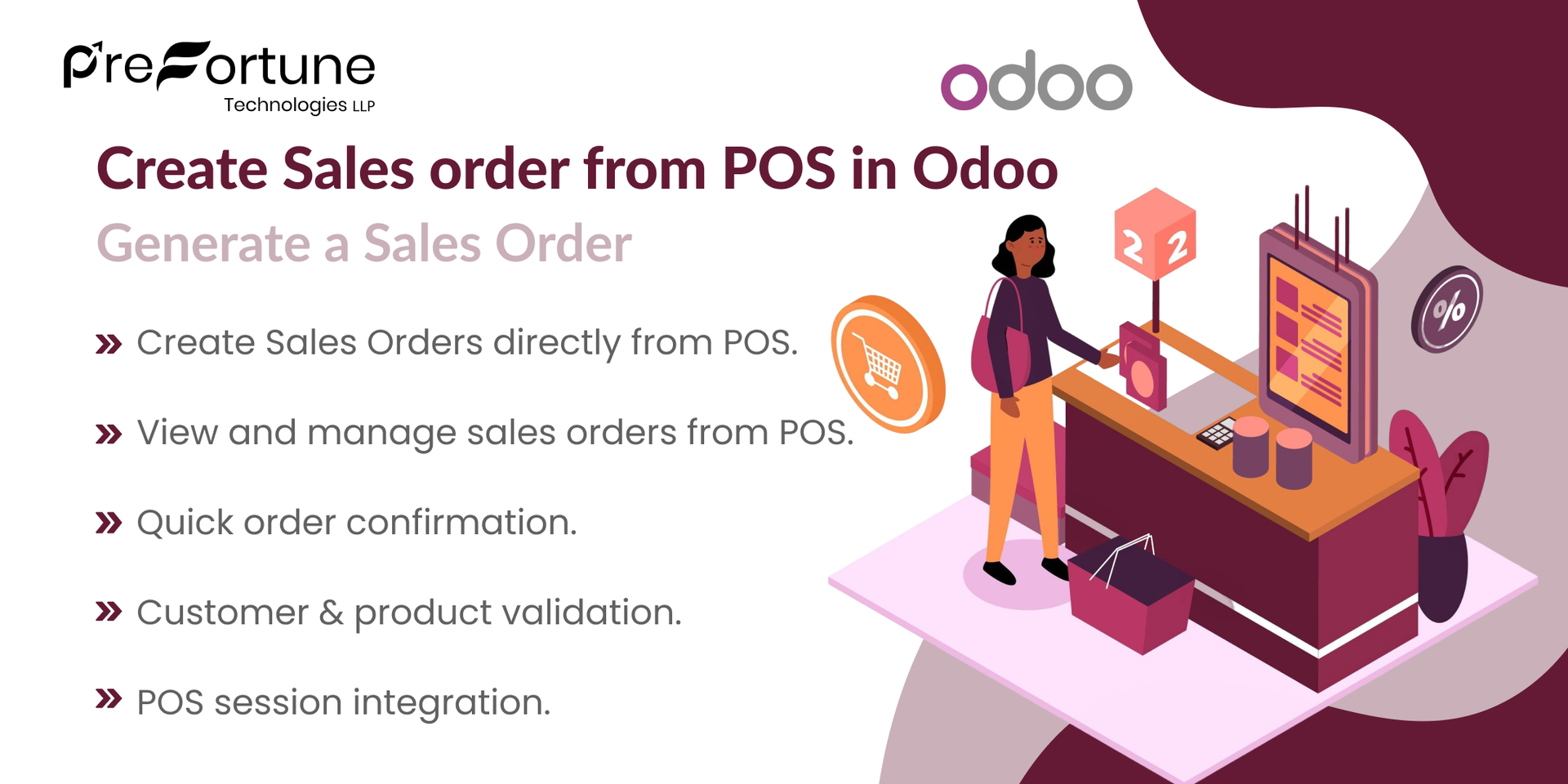 PreFortune
Technologies LLP

odoo

Create Sales order from POS in Odoo

Generate a Sales Order

» Create Sales Orders directly from POS.

» View and manage sales orders from POS.

» Quick order confirmation.

» Customer & product validation.

» POS session integration.

2 2

%